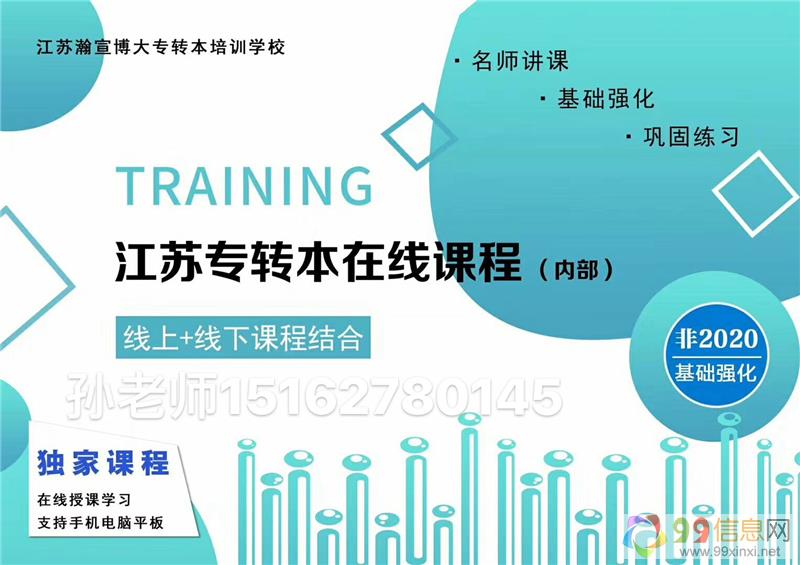 江苏瀚宣博大专转本培训学校

· 名师讲课

· 基础强化

· 巩固练习

TRAINING

江苏专转本在线课程（内部）

线上+线下课程结合

非2020
基础强化

孙老师15162780145

独家课程

在线授课学习
支持手机电脑平板

99信息网
www.99xinxi.net